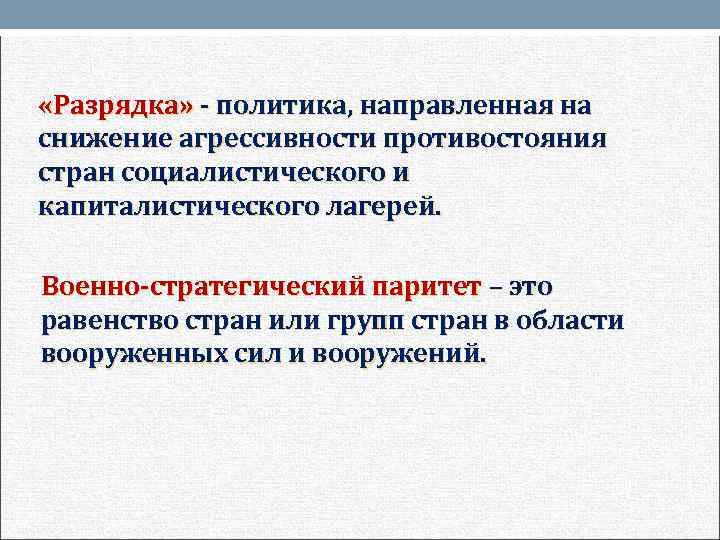 «Разрядка» - политика, направленная на снижение агрессивности противостояния стран социалистического и капиталистического лагерей.

Военно-стратегический паритет – это равенство стран или групп стран в области вооруженных сил и вооружений.